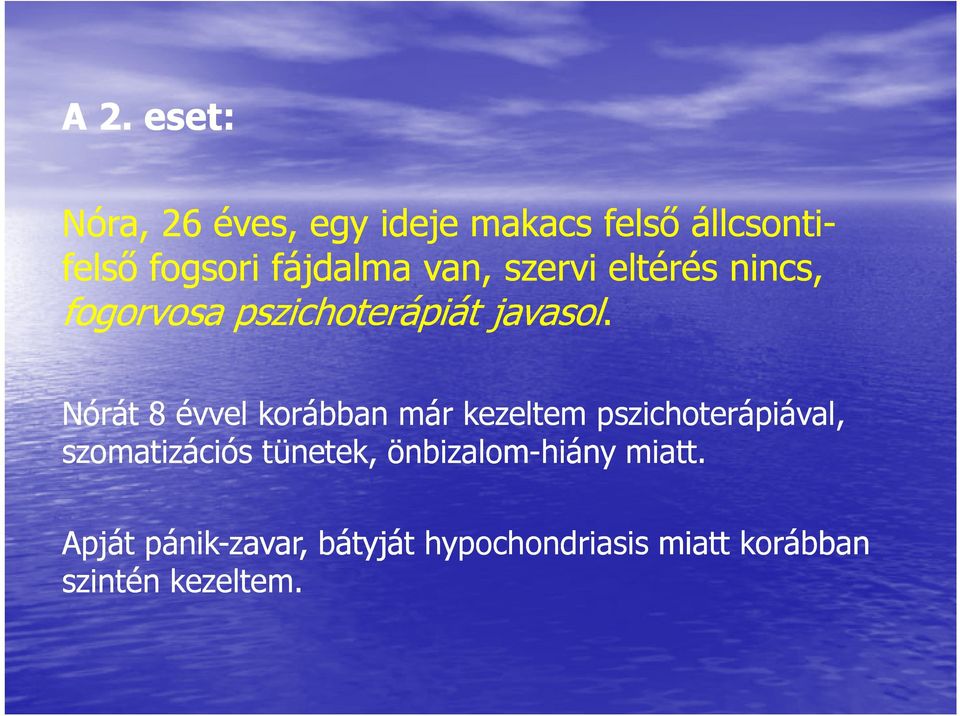 A 2. eset:

Nóra, 26 éves, egy ideje makacs felső állcsonti-felső fogsori fájdalma van, szervi eltérés nincs, fogorvosa pszichoterápiát javasol.

Nórát 8 évvel korábban már kezeltem pszichoterápiával, szomatizációs tünetek, önbizalom-hiány miatt.

Apját pánik-zavar, bátyját hypochondriasis miatt korábban szintén kezeltem.